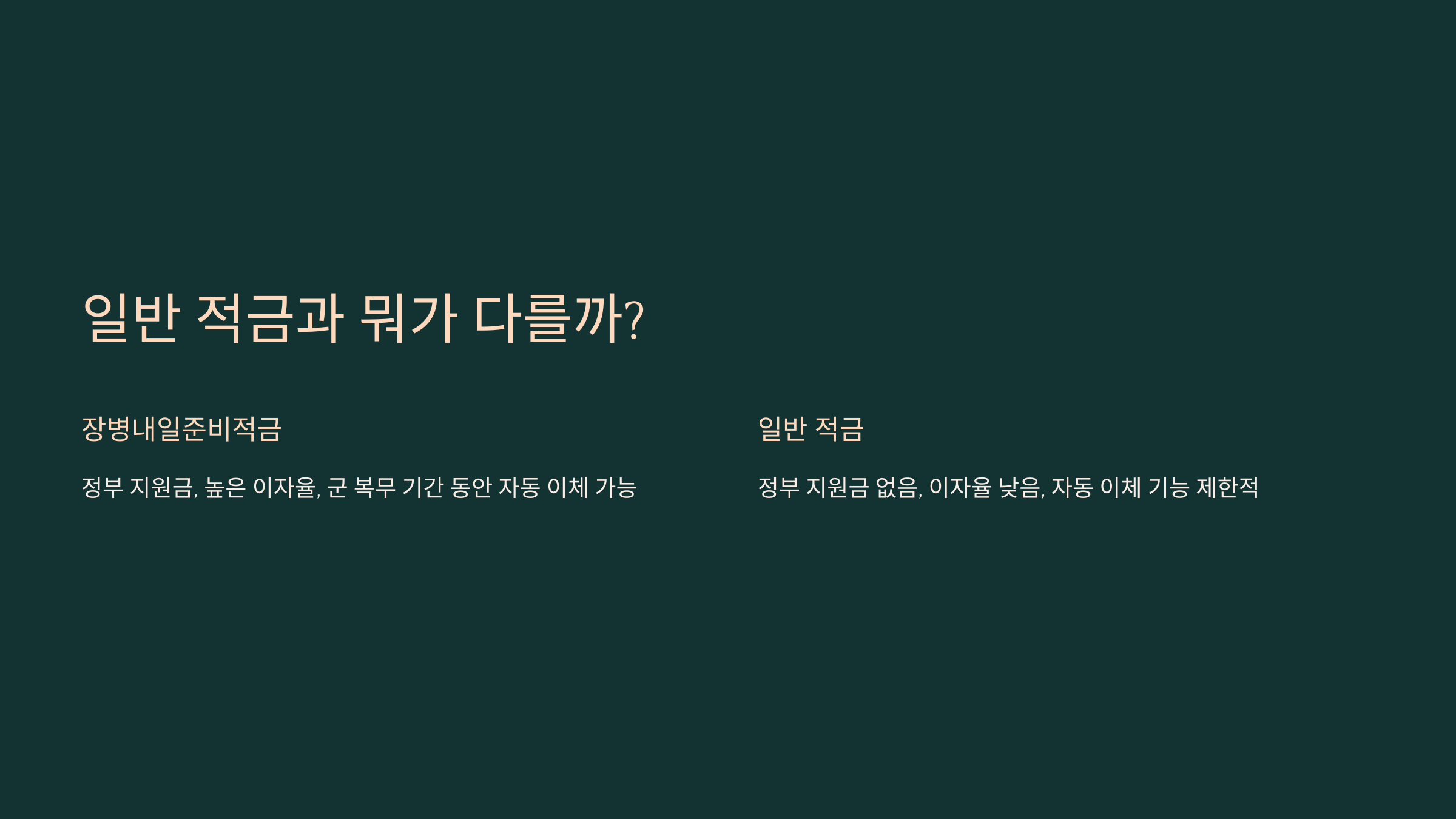 일반 적금과 뭐가 다를까?

장병내일준비적금

정부 지원금, 높은 이자율, 군 복무 기간 동안 자동 이체 가능

일반 적금

정부 지원금 없음, 이자율 낮음, 자동 이체 기능 제한적